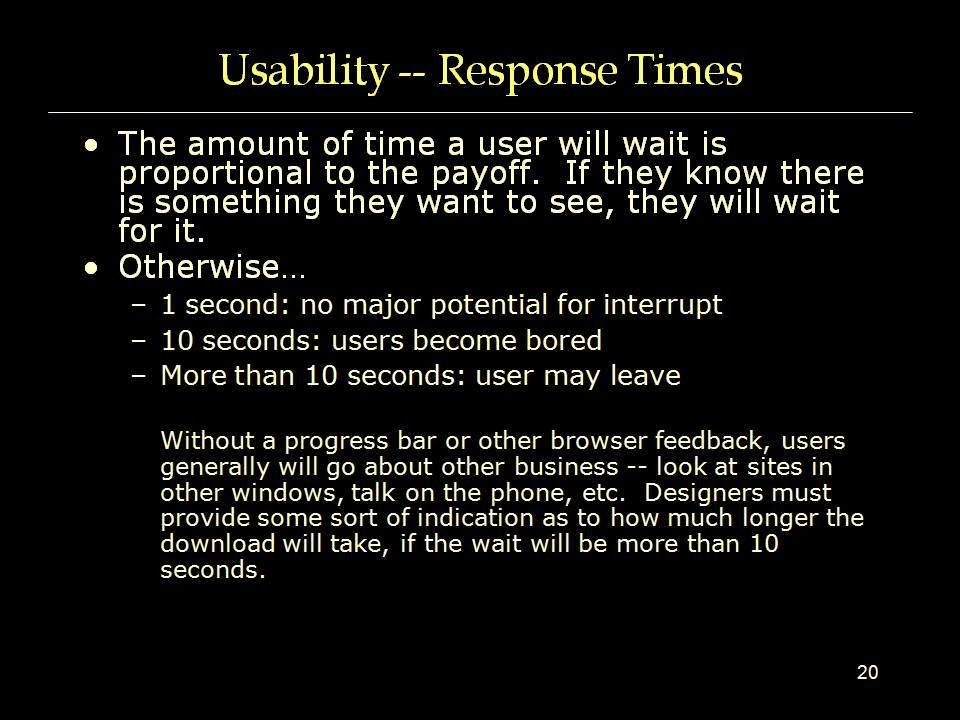 Usability -- Response Times

• The amount of time a user will wait is proportional to the payoff. If they know there is something they want to see, they will wait for it.

• Otherwise…

– 1 second: no major potential for interrupt

– 10 seconds: users become bored

– More than 10 seconds: user may leave

Without a progress bar or other browser feedback, users generally will go about other business -- look at sites in other windows, talk on the phone, etc. Designers must provide some sort of indication as to how much longer the download will take, if the wait will be more than 10 seconds.

20